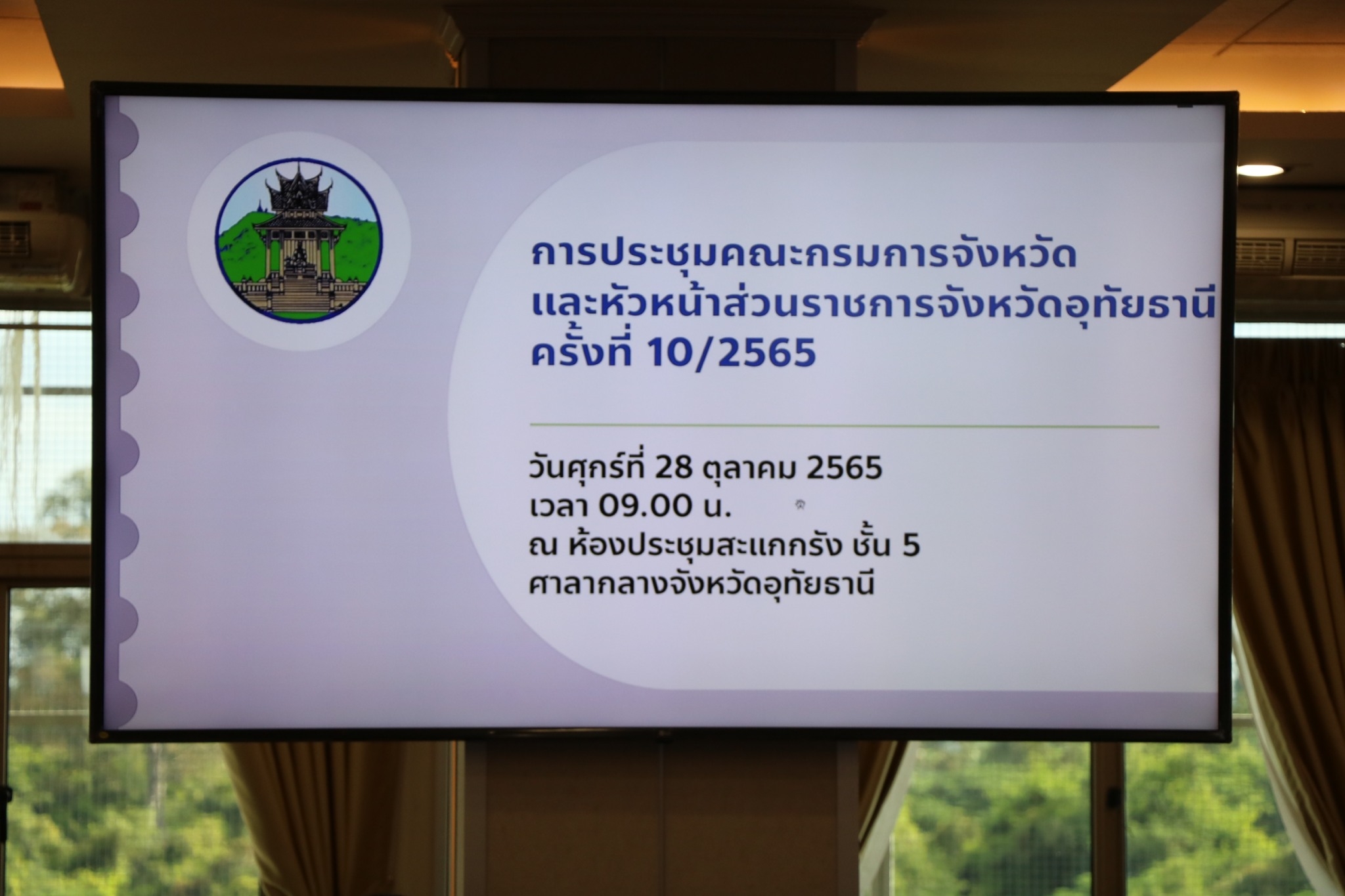 การประชุมคณะกรมการจังหวัด และหัวหน้าส่วนราชการจังหวัดอุทัยธานี ครั้งที่ 10/2565

วันศุกร์ที่ 28 ตุลาคม 2565
เวลา 09.00 น.
ณ ห้องประชุมสะแกกรัง ชั้น 5
ศาลากลางจังหวัดอุทัยธานี